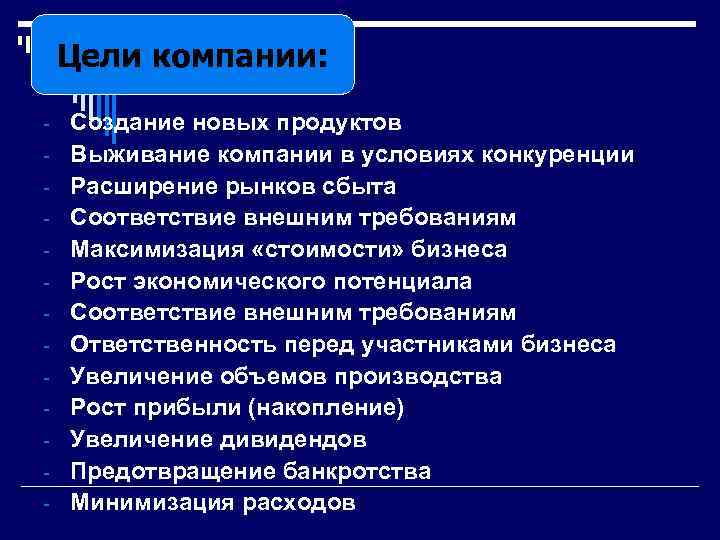 Цели компании:

- Создание новых продуктов
- Выживание компании в условиях конкуренции
- Расширение рынков сбыта
- Соответствие внешним требованиям
- Максимизация «стоимости» бизнеса
- Рост экономического потенциала
- Соответствие внешним требованиям
- Ответственность перед участниками бизнеса
- Увеличение объемов производства
- Рост прибыли (накопление)
- Увеличение дивидендов
- Предотвращение банкротства
- Минимизация расходов